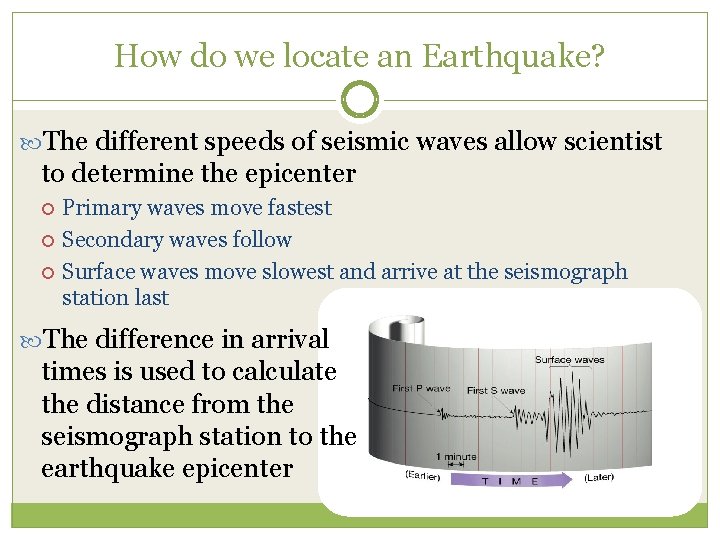 How do we locate an Earthquake?

The different speeds of seismic waves allow scientist to determine the epicenter

Primary waves move fastest

Secondary waves follow

Surface waves move slowest and arrive at the seismograph station last

The difference in arrival times is used to calculate the distance from the seismograph station to the earthquake epicenter

Surface waves

First P wave

First S wave

1 minute

(Earlier)

T I M E

(Later)